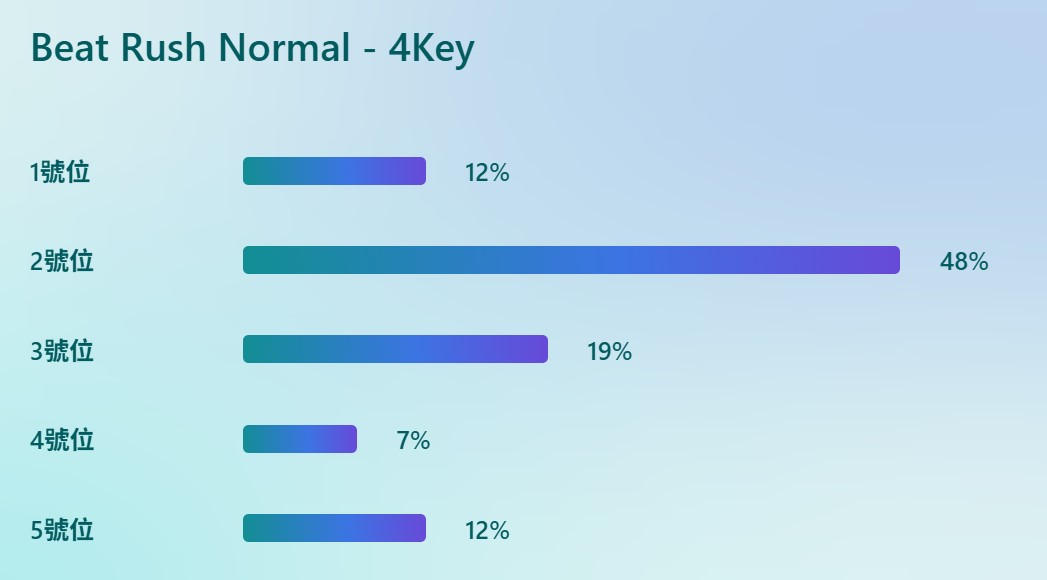 Beat Rush Normal - 4Key

1號位 12%

2號位 48%

3號位 19%

4號位 7%

5號位 12%